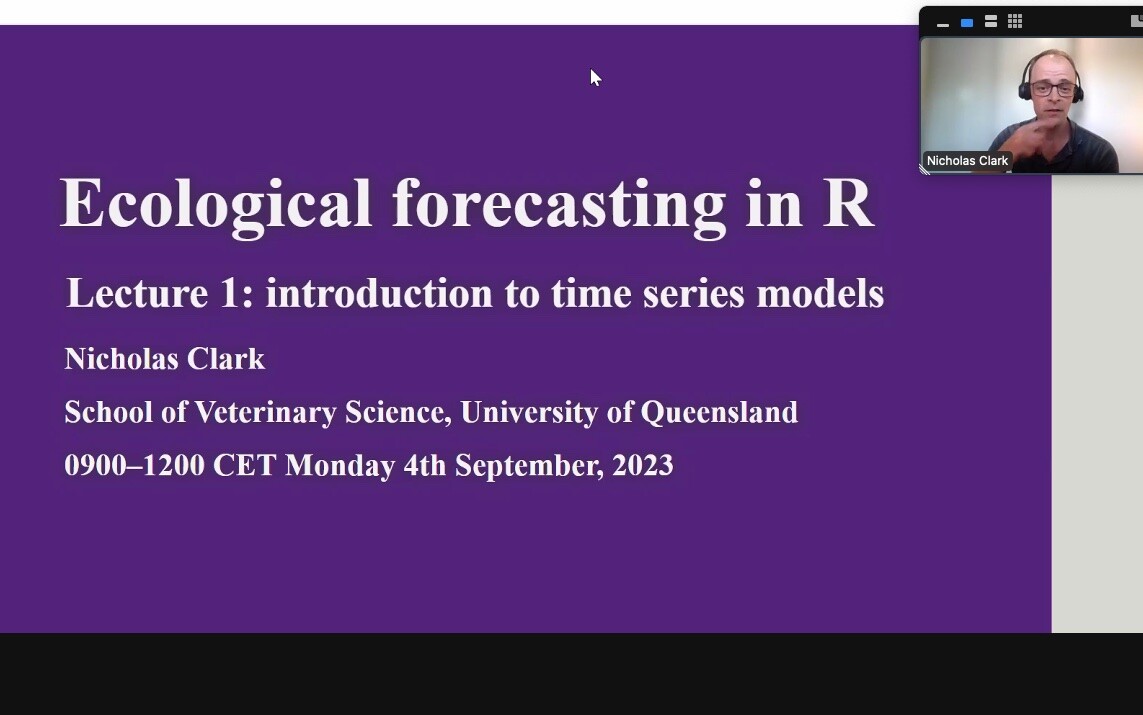 Nicholas Clark

Ecological forecasting in R

Lecture 1: introduction to time series models

Nicholas Clark

School of Veterinary Science, University of Queensland

0900–1200 CET Monday 4th September, 2023